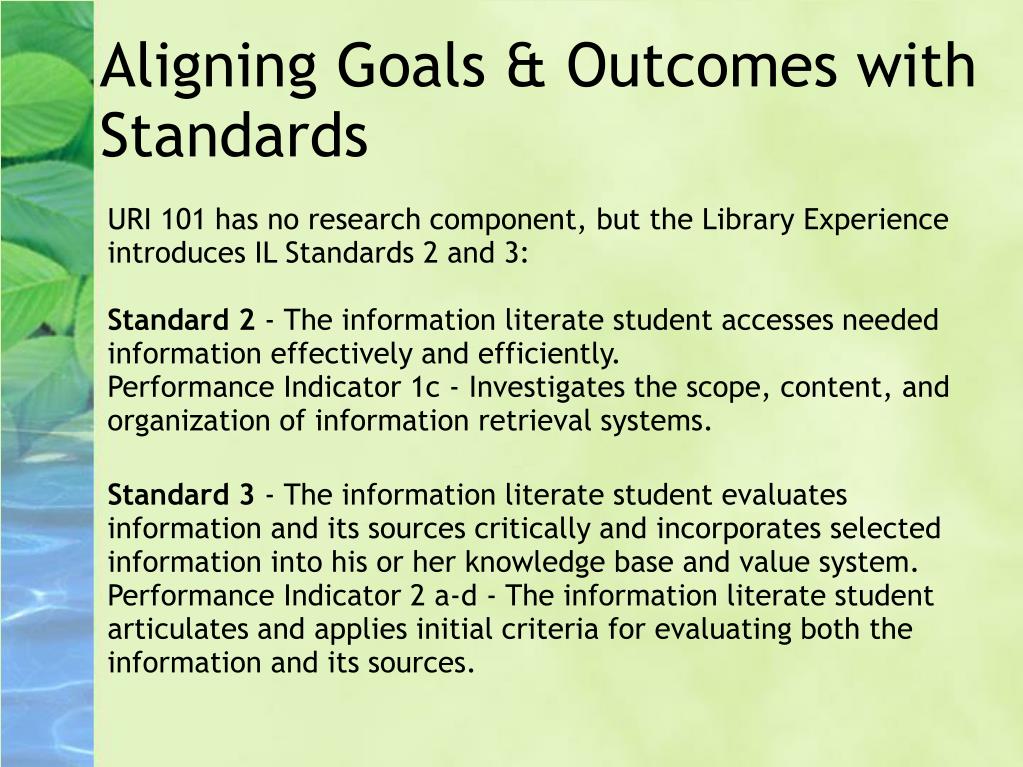 Aligning Goals & Outcomes with Standards

URI 101 has no research component, but the Library Experience introduces IL Standards 2 and 3:

Standard 2 - The information literate student accesses needed information effectively and efficiently.
Performance Indicator 1c - Investigates the scope, content, and organization of information retrieval systems.

Standard 3 - The information literate student evaluates information and its sources critically and incorporates selected information into his or her knowledge base and value system.
Performance Indicator 2 a-d - The information literate student articulates and applies initial criteria for evaluating both the information and its sources.